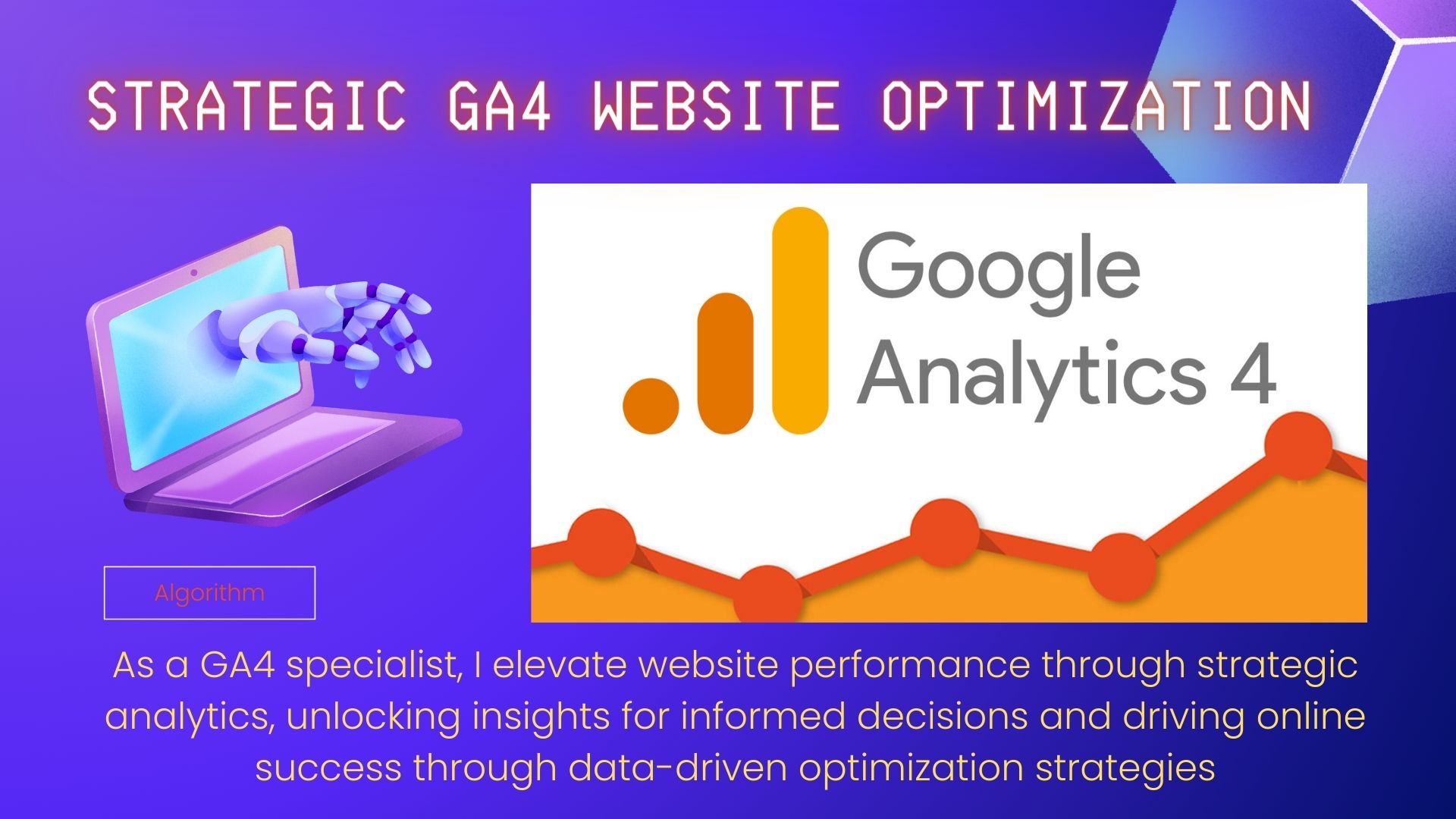 STRATEGIC GA4 WEBSITE OPTIMIZATION

Google Analytics 4

Algorithm

As a GA4 specialist, I elevate website performance through strategic analytics, unlocking insights for informed decisions and driving online success through data-driven optimization strategies